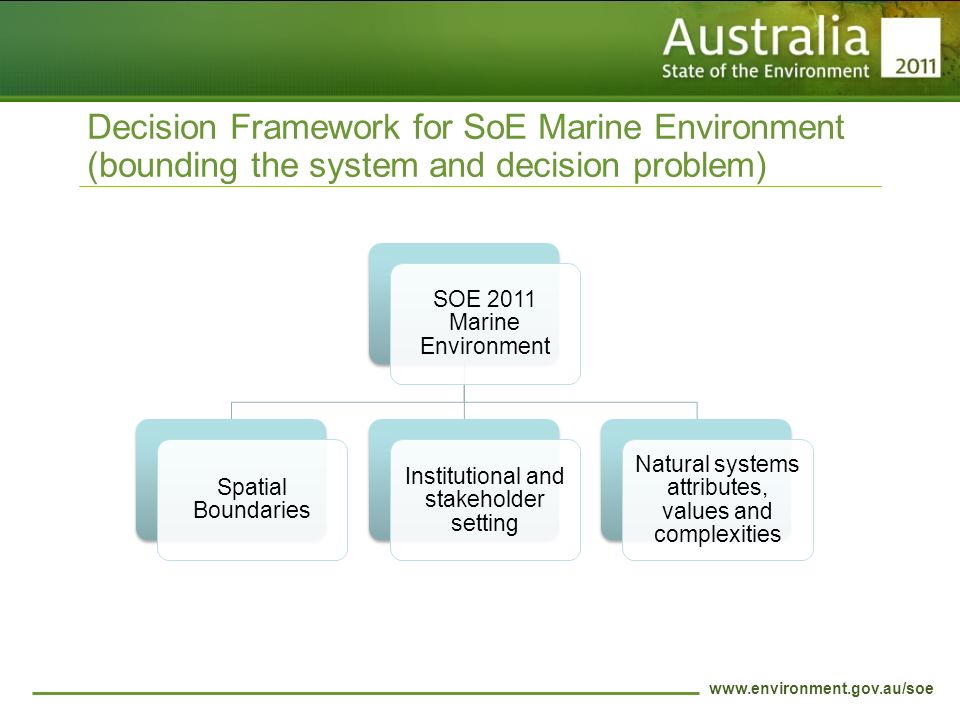 Australia
State of the Environment 2011

Decision Framework for SoE Marine Environment (bounding the system and decision problem)

SOE 2011 Marine Environment

Spatial Boundaries

Institutional and stakeholder setting

Natural systems attributes, values and complexities

www.environment.gov.au/soe